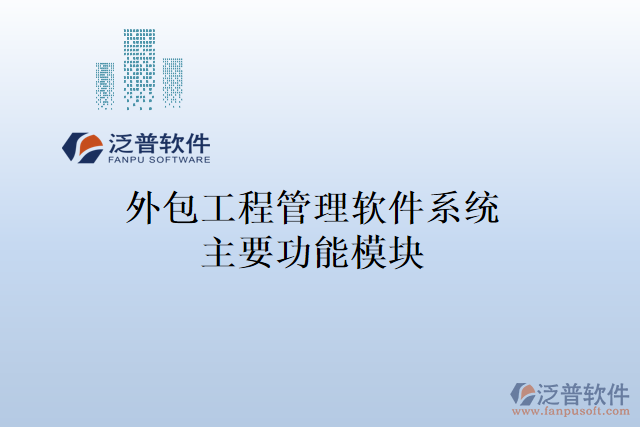 泛普软件
FANPU SOFTWARE

外包工程管理软件系统
主要功能模块

泛普软件
www.fanpusoft.com